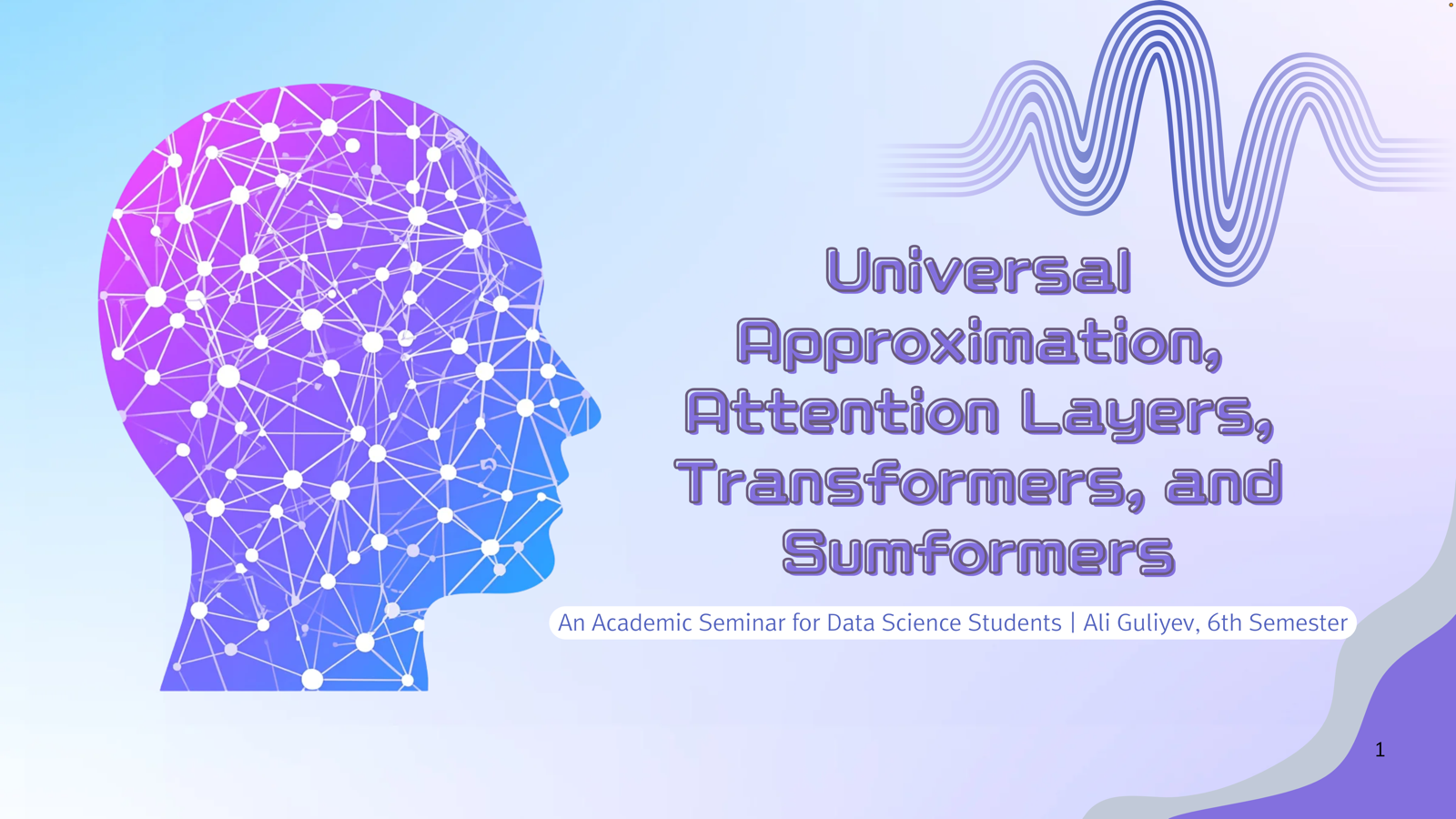 Universal Approximation, Attention Layers, Transformers, and Sumformers

An Academic Seminar for Data Science Students | Ali Guliyev, 6th Semester

1